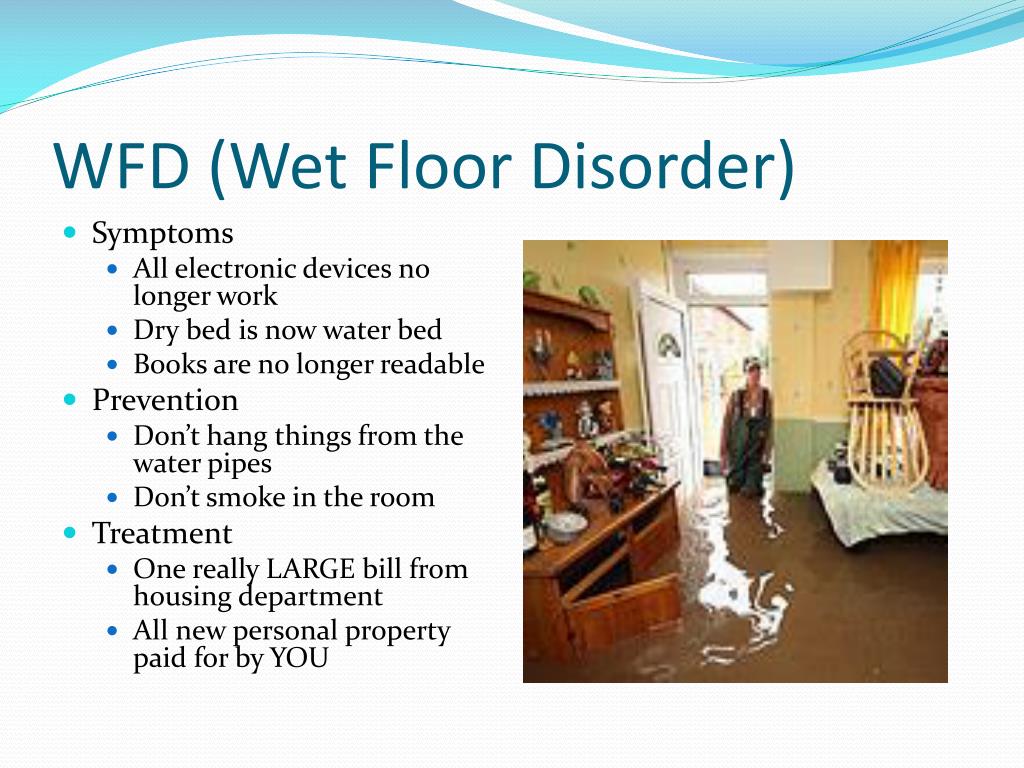 WFD (Wet Floor Disorder)

- Symptoms
  - All electronic devices no longer work
  - Dry bed is now water bed
  - Books are no longer readable
- Prevention
  - Don’t hang things from the water pipes
  - Don’t smoke in the room
- Treatment
  - One really LARGE bill from housing department
  - All new personal property paid for by YOU